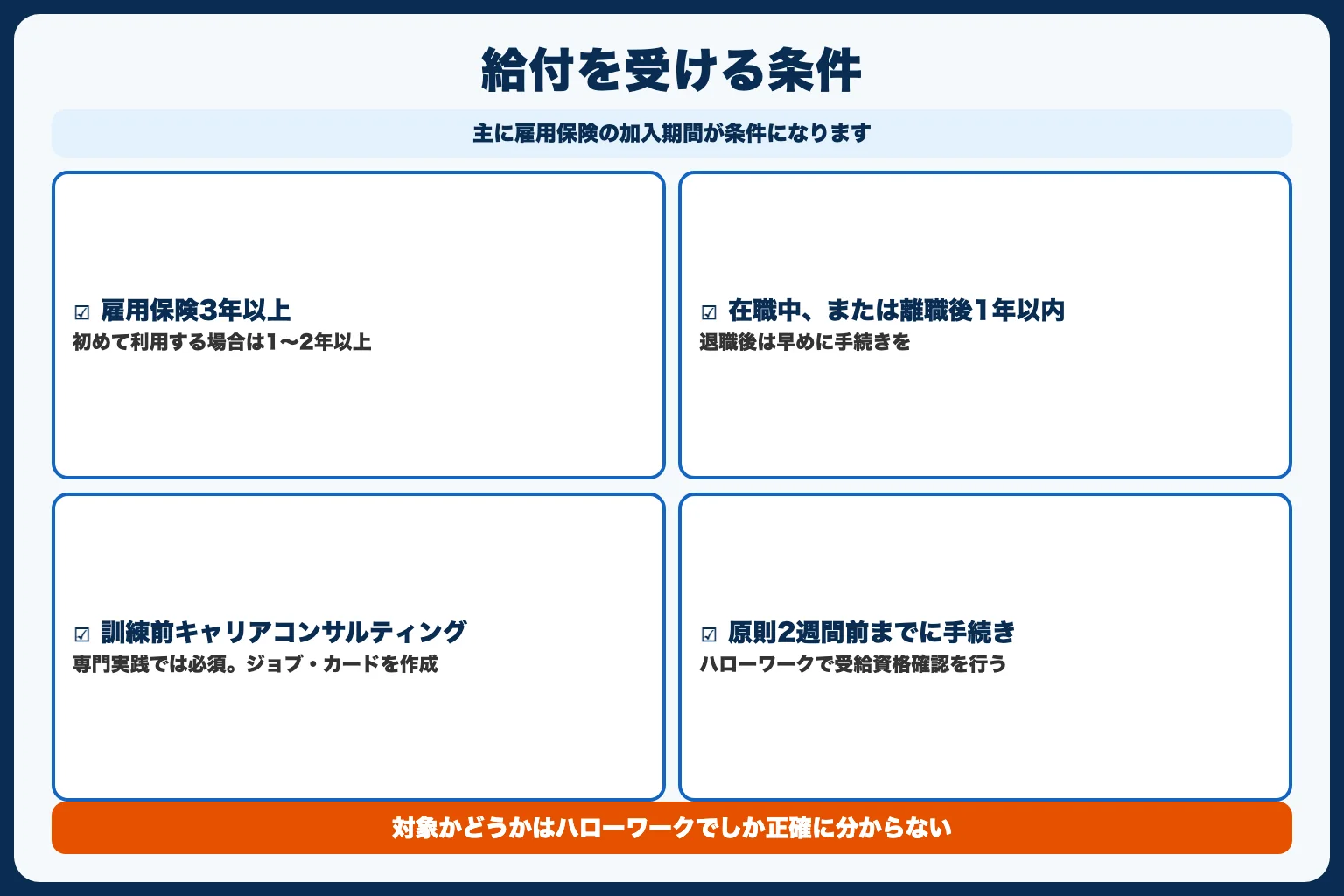 給付を受ける条件

主に雇用保険の加入期間が条件になります

☑ 雇用保険3年以上
初めて利用する場合は1〜2年以上

☑ 在職中、または離職後1年以内
退職後は早めに手続きを

☑ 訓練前キャリアコンサルティング
専門実践では必須。ジョブ・カードを作成

☑ 原則2週間前までに手続き
ハローワークで受給資格確認を行う

対象かどうかはハローワークでしか正確に分からない